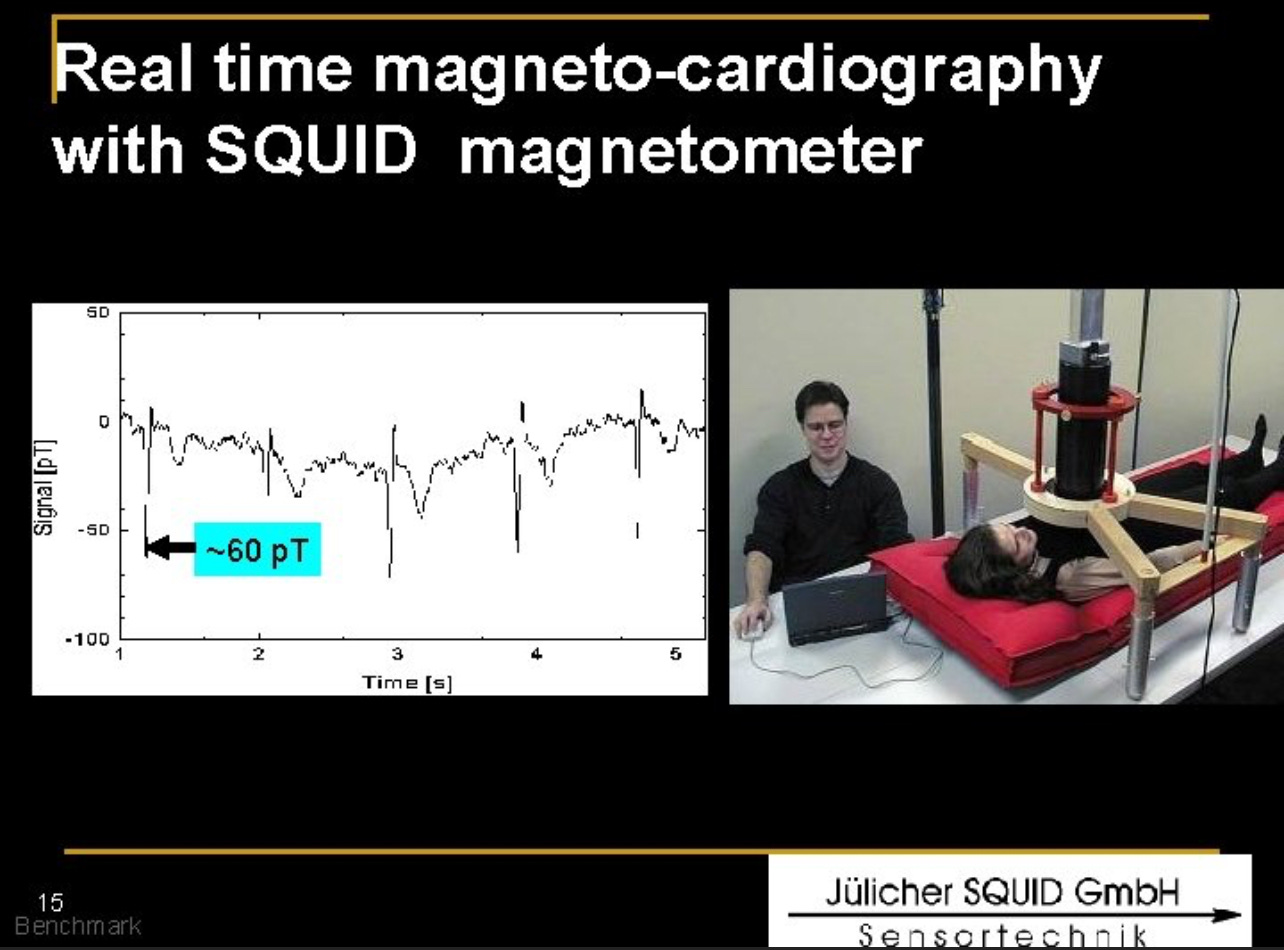 Real time magneto-cardiography with SQUID magnetometer

50
0
-50
-100
Signal [pT]
~60 pT
1
2
3
4
5
Time [s]

15
Benchmark

Jülicher SQUID GmbH
Sensortechnik